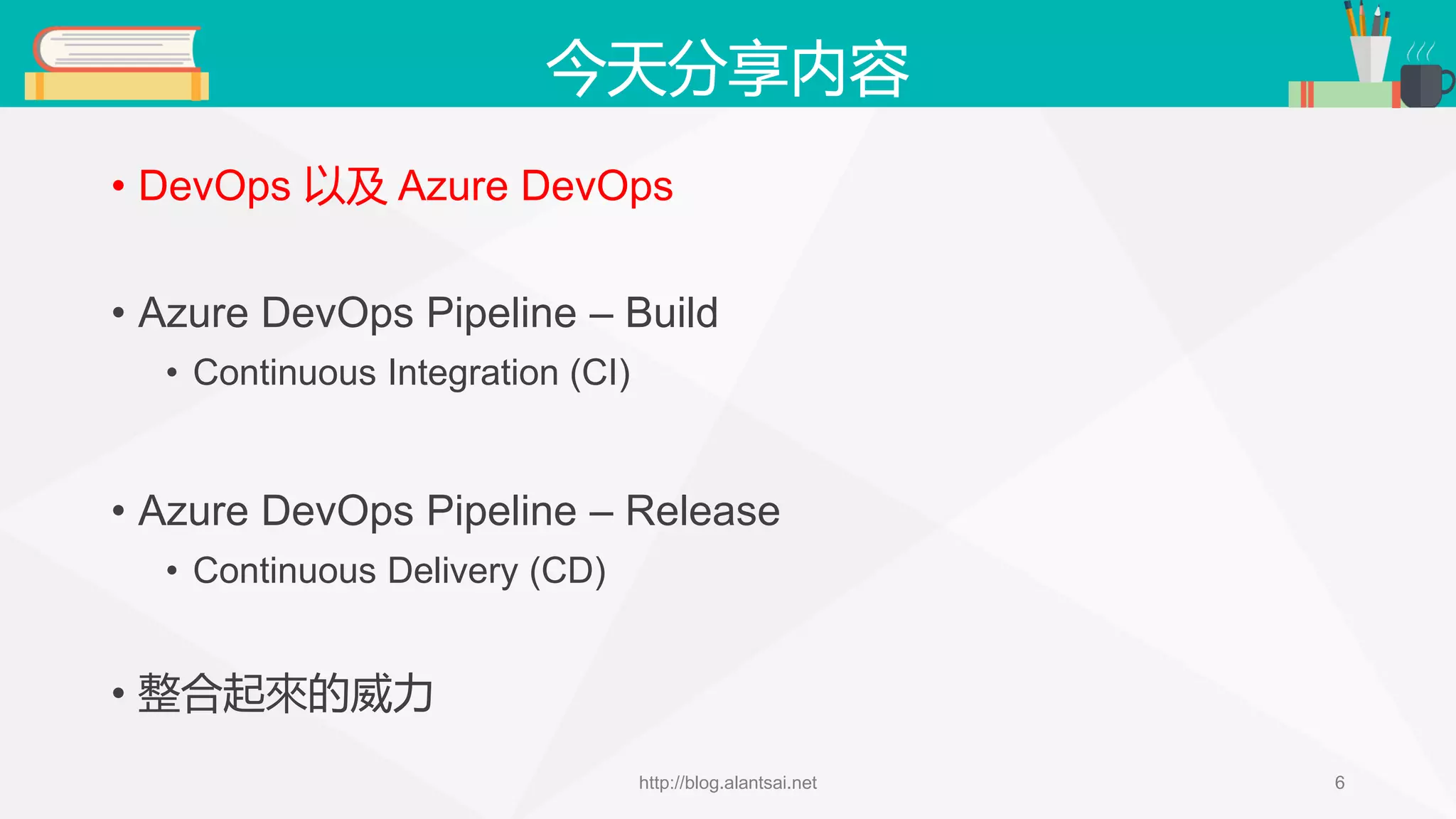 今天分享內容

• DevOps 以及 Azure DevOps

• Azure DevOps Pipeline – Build
  • Continuous Integration (CI)

• Azure DevOps Pipeline – Release
  • Continuous Delivery (CD)

• 整合起來的威力

http://blog.alantsai.net

6